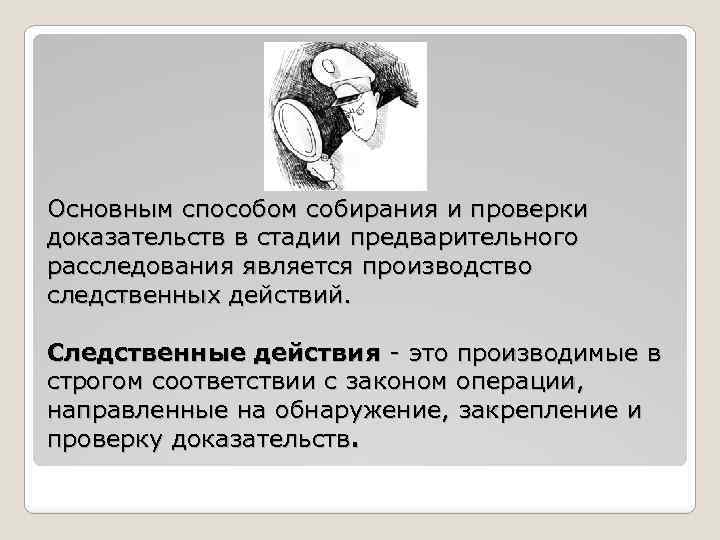 Основным способом собирания и проверки доказательств в стадии предварительного расследования является производство следственных действий.

Следственные действия - это производимые в строгом соответствии с законом операции, направленные на обнаружение, закрепление и проверку доказательств.